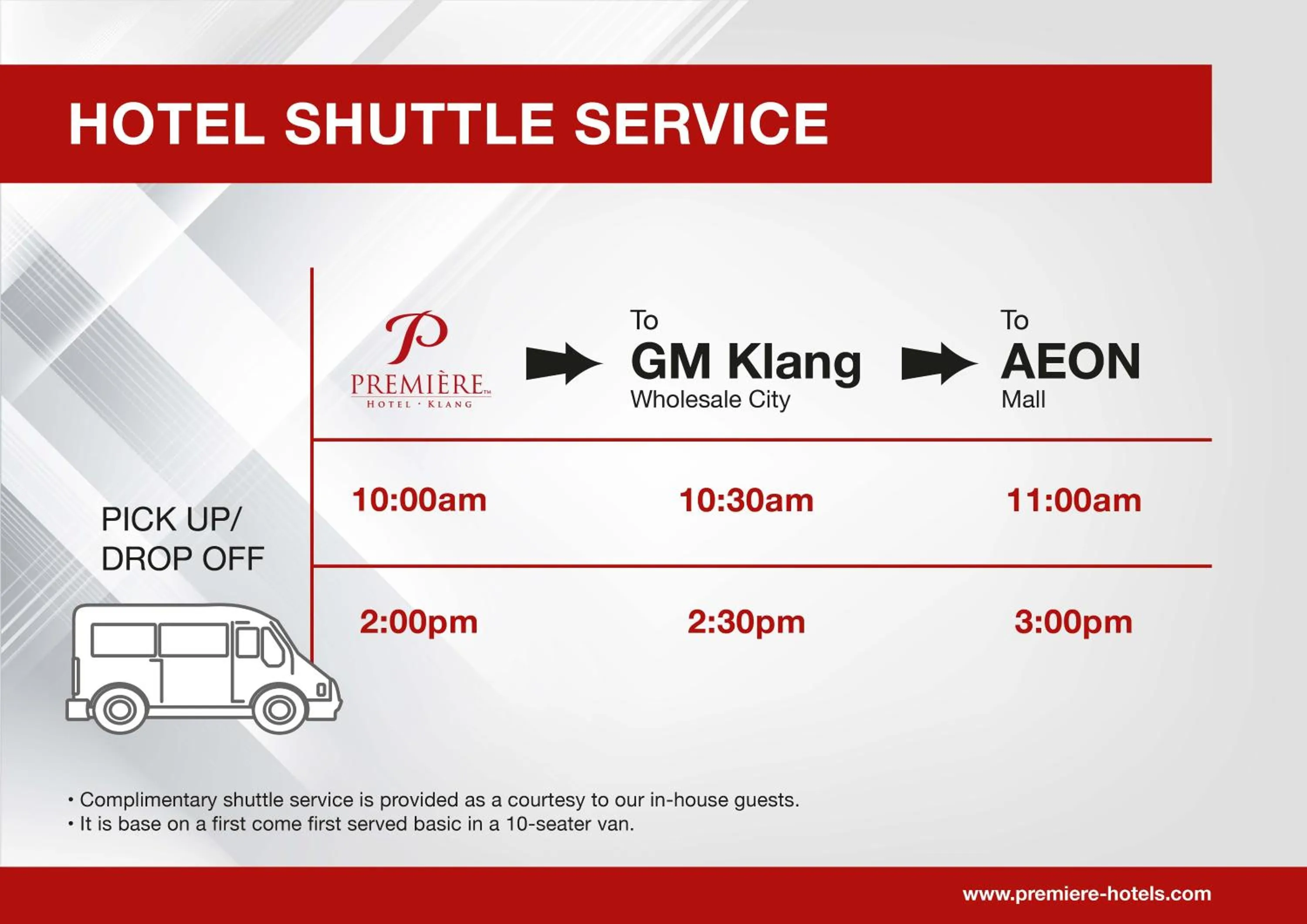 HOTEL SHUTTLE SERVICE

PICK UP/
DROP OFF

| P PREMIÈRE™ HOTEL · KLANG | To GM Klang Wholesale City | To AEON Mall |
|---|---|---|
| 10:00am | 10:30am | 11:00am |
| 2:00pm | 2:30pm | 3:00pm |

• Complimentary shuttle service is provided as a courtesy to our in-house guests.
• It is base on a first come first served basic in a 10-seater van.

www.premiere-hotels.com